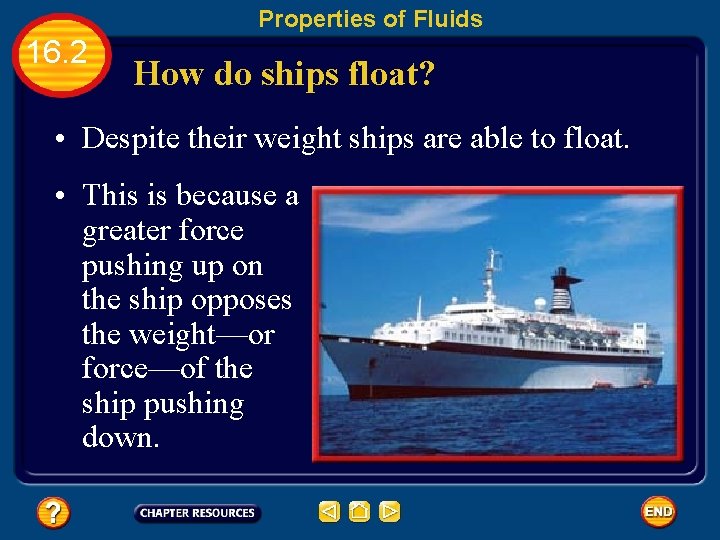 Properties of Fluids

16.2

How do ships float?

• Despite their weight ships are able to float.

• This is because a greater force pushing up on the ship opposes the weight—or force—of the ship pushing down.

?

CHAPTER RESOURCES

END